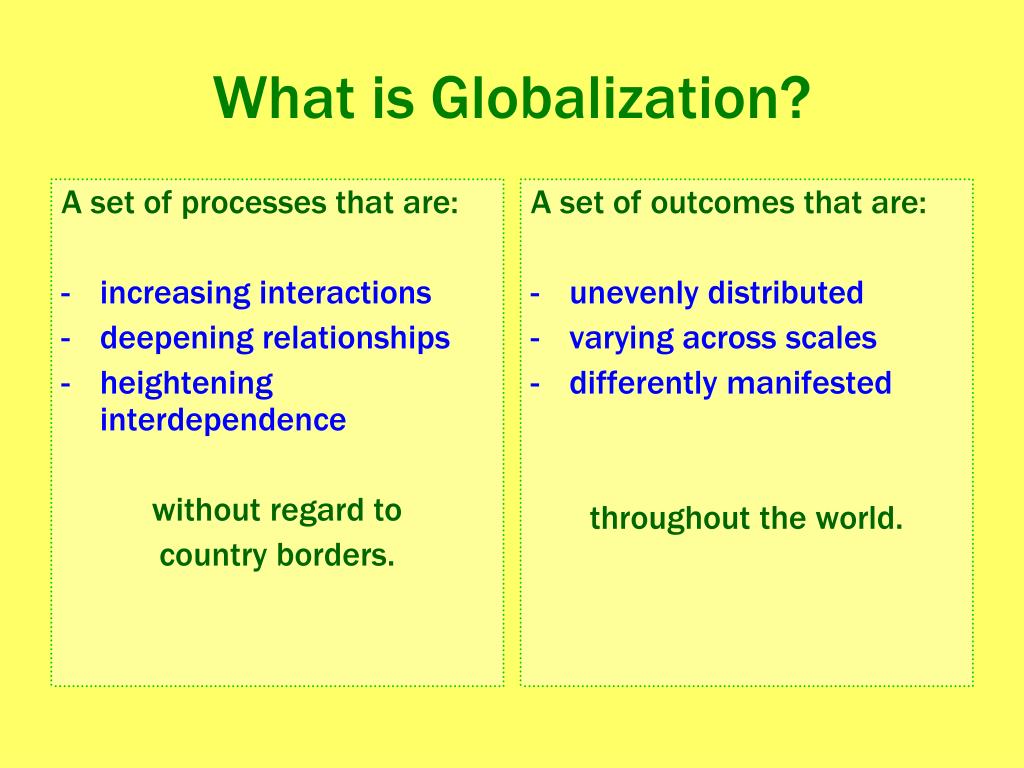 What is Globalization?

A set of processes that are:

- increasing interactions
- deepening relationships
- heightening interdependence

without regard to country borders.

A set of outcomes that are:

- unevenly distributed
- varying across scales
- differently manifested

throughout the world.